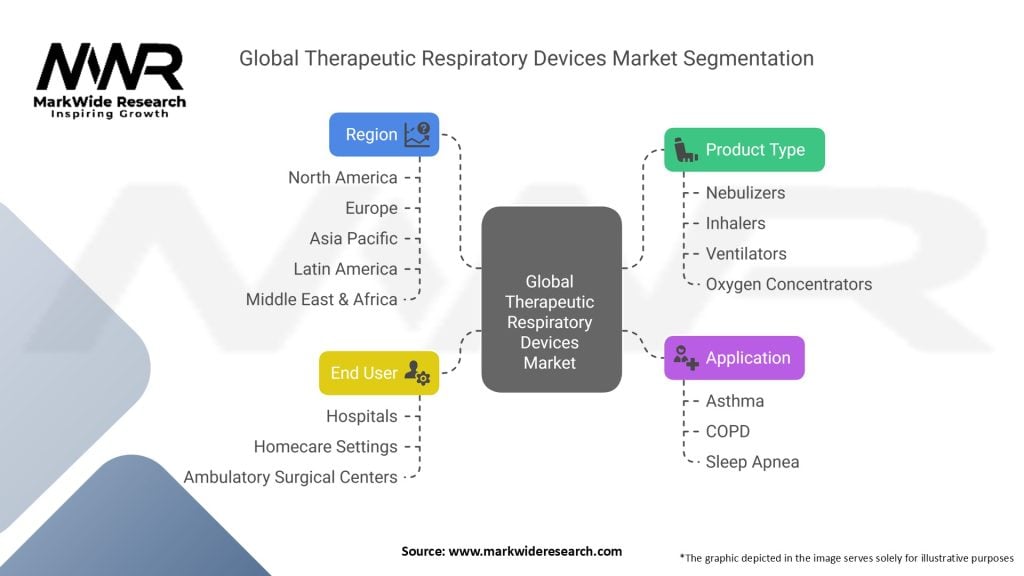 MWR
MarkWide Research
Inspiring Growth

Global Therapeutic Respiratory Devices Market Segmentation

Region
North America
Europe
Asia Pacific
Latin America
Middle East & Africa

End User
Hospitals
Homecare Settings
Ambulatory Surgical Centers

Global Therapeutic Respiratory Devices Market

Product Type
Nebulizers
Inhalers
Ventilators
Oxygen Concentrators

Application
Asthma
COPD
Sleep Apnea

Source: www.markwideresearch.com

*The graphic depicted in the image serves solely for illustrative purposes